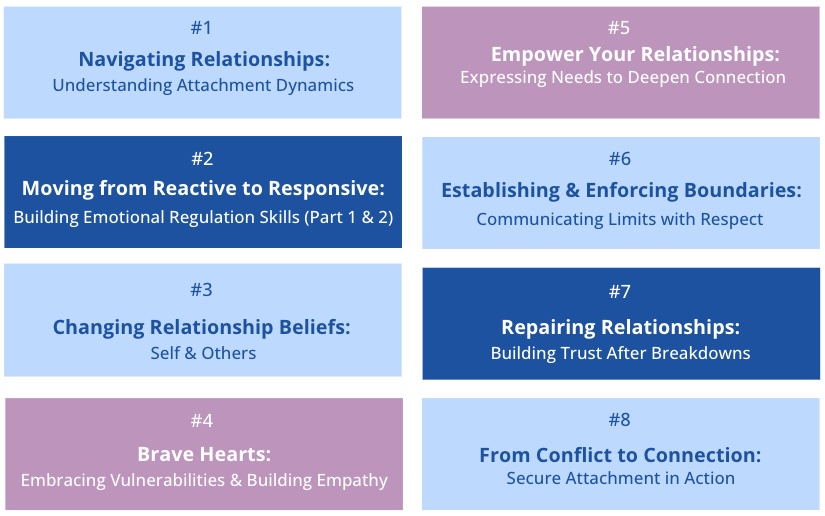 #1
Navigating Relationships:
Understanding Attachment Dynamics

#2
Moving from Reactive to Responsive:
Building Emotional Regulation Skills (Part 1 & 2)

#3
Changing Relationship Beliefs:
Self & Others

#4
Brave Hearts:
Embracing Vulnerabilities & Building Empathy

#5
Empower Your Relationships:
Expressing Needs to Deepen Connection

#6
Establishing & Enforcing Boundaries:
Communicating Limits with Respect

#7
Repairing Relationships:
Building Trust After Breakdowns

#8
From Conflict to Connection:
Secure Attachment in Action